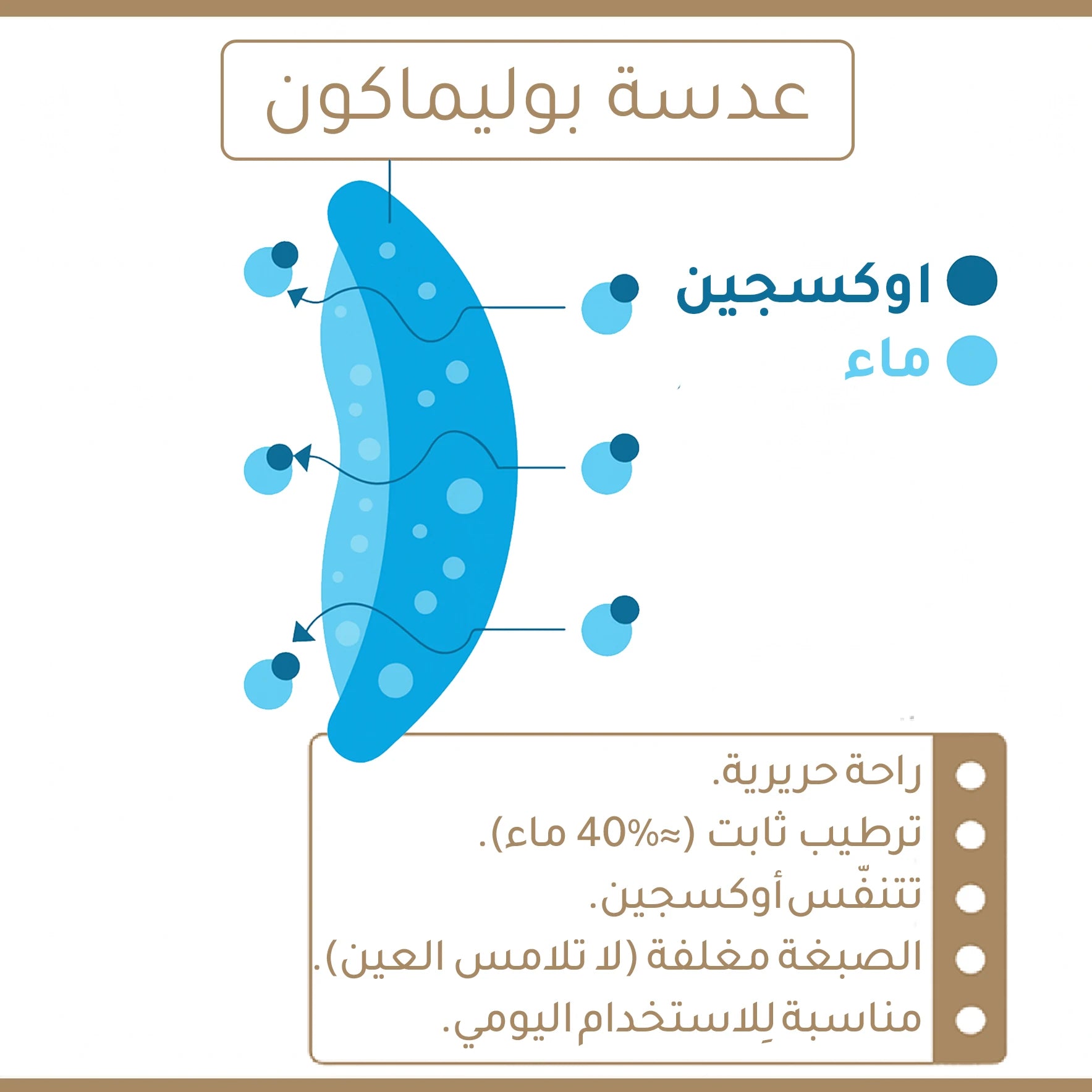 عدسة بوليماكون

اوكسجين
ماء

راحة حريرية.
ترطيب ثابت (≈40% ماء).
تتنفّس أوكسجين.
الصبغة مغلفة (لا تلامس العين).
مناسبة لِلاستخدام اليومي.